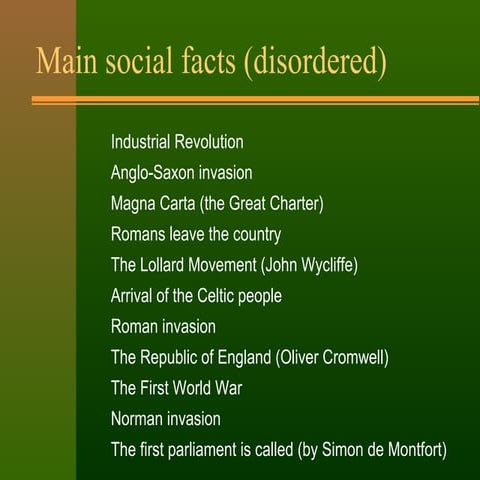 Main social facts (disordered)

Industrial Revolution
Anglo-Saxon invasion
Magna Carta (the Great Charter)
Romans leave the country
The Lollard Movement (John Wycliffe)
Arrival of the Celtic people
Roman invasion
The Republic of England (Oliver Cromwell)
The First World War
Norman invasion
The first parliament is called (by Simon de Montfort)